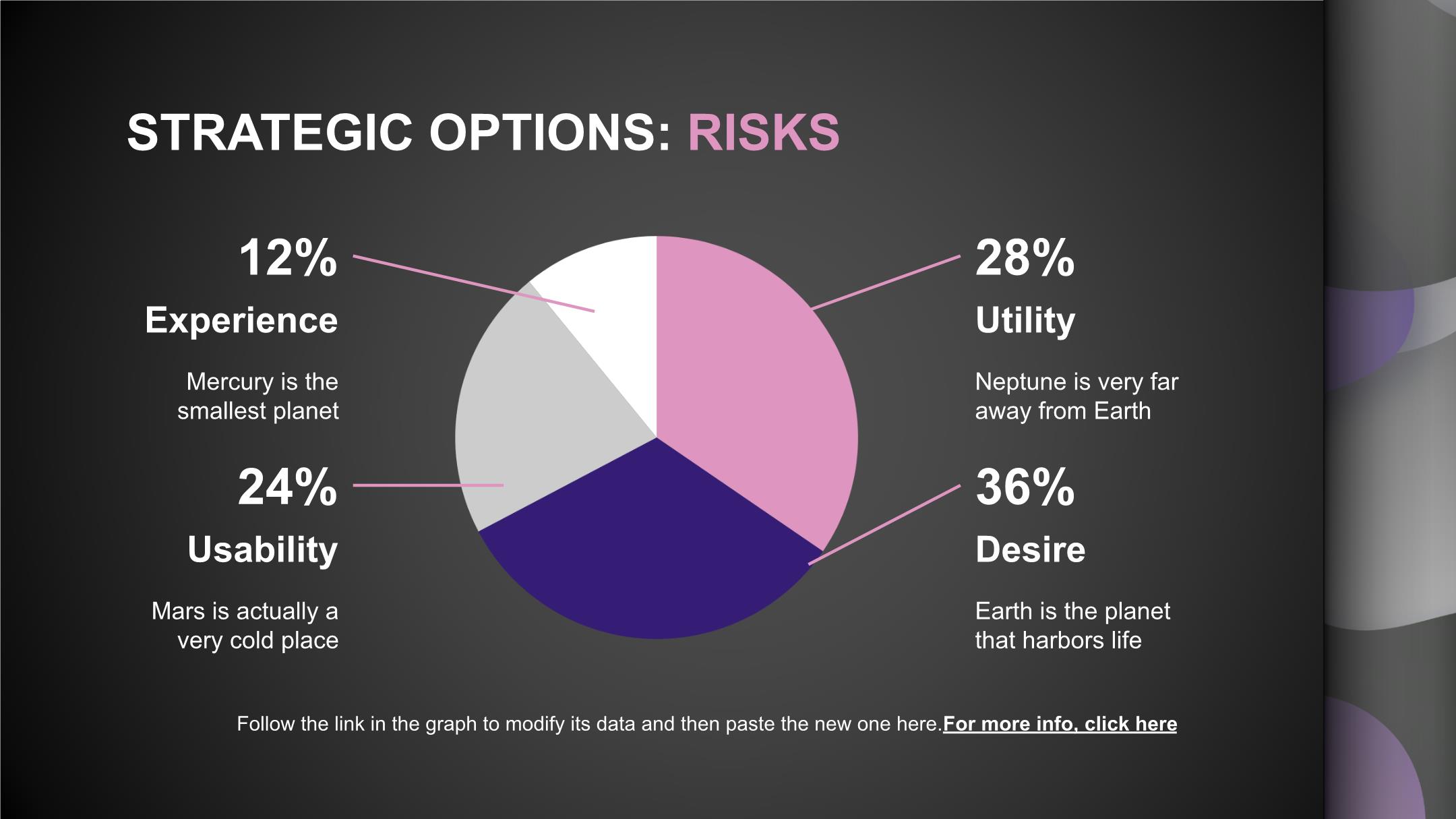 STRATEGIC OPTIONS: RISKS

12%

Experience

Mercury is the smallest planet

24%

Usability

Mars is actually a very cold place

28%

Utility

Neptune is very far away from Earth

36%

Desire

Earth is the planet that harbors life

Follow the link in the graph to modify its data and then paste the new one here.For more info, click here